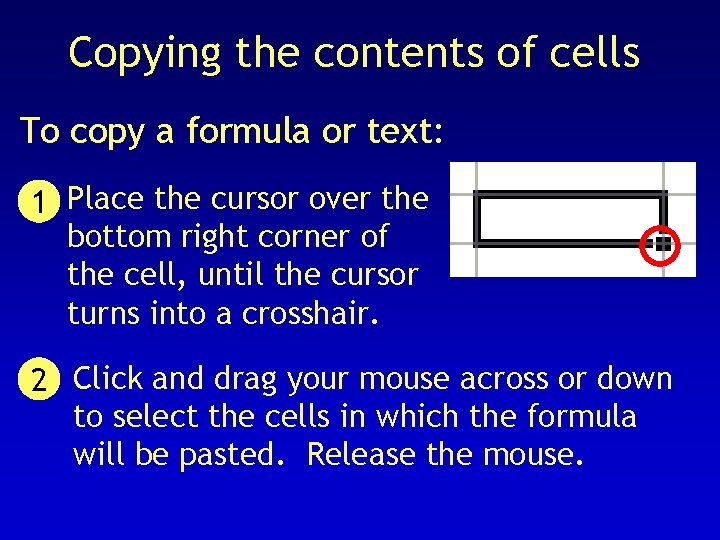 Copying the contents of cells

To copy a formula or text:

1 Place the cursor over the bottom right corner of the cell, until the cursor turns into a crosshair.

2 Click and drag your mouse across or down to select the cells in which the formula will be pasted.  Release the mouse.